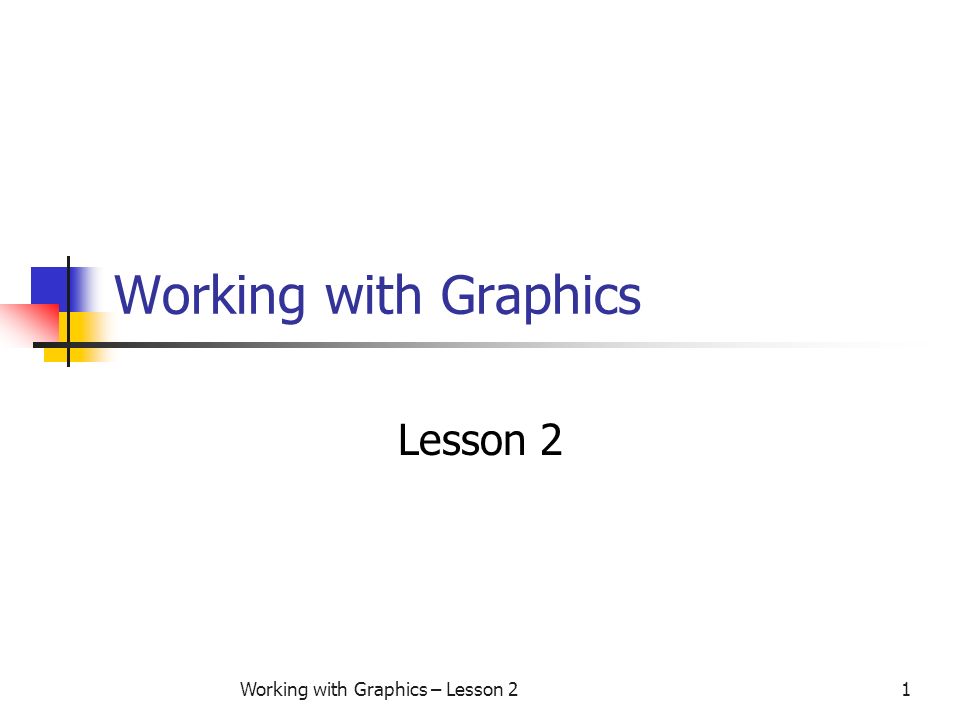 Working with Graphics

Lesson 2

Working with Graphics – Lesson 2

1